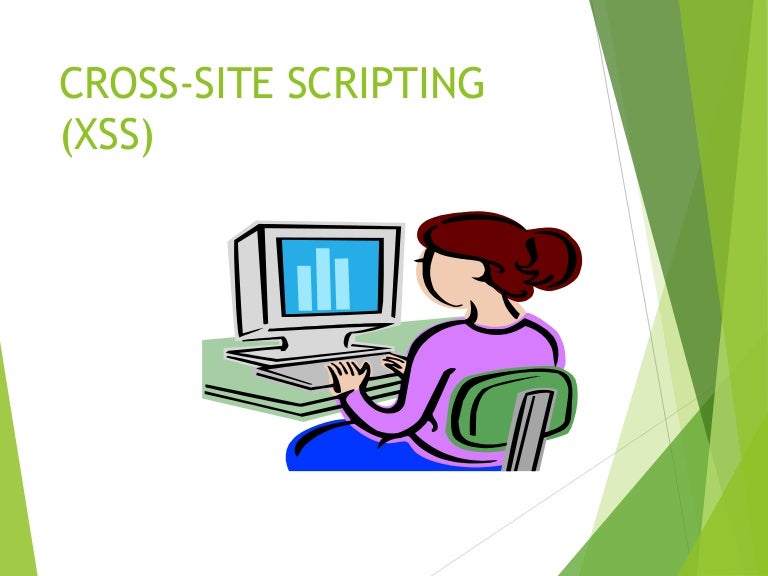 CROSS-SITE SCRIPTING (XSS)